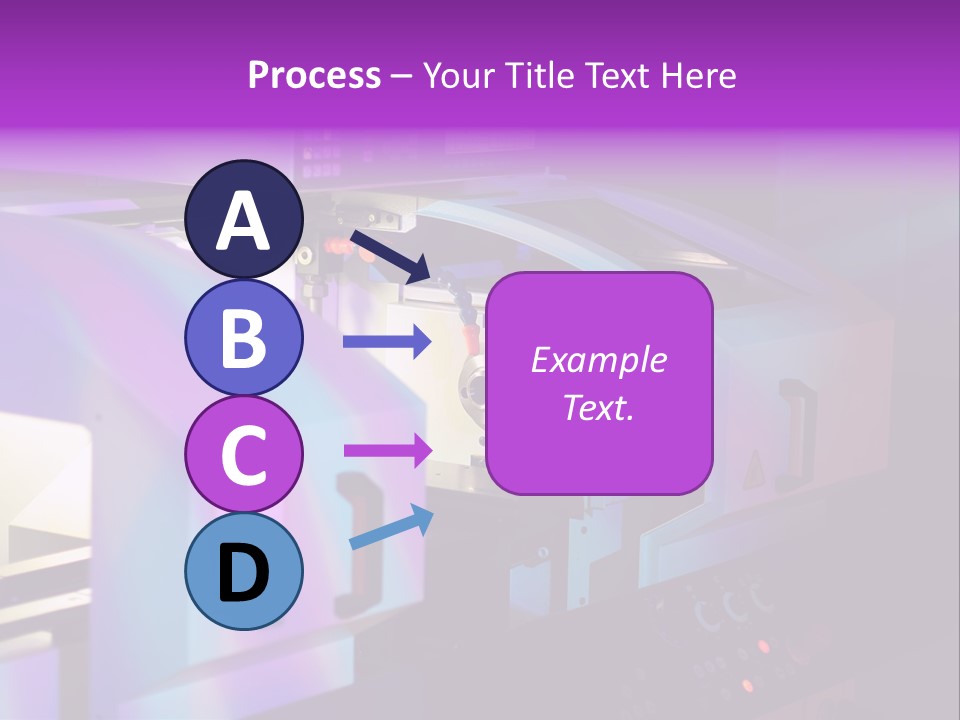 Process – Your Title Text Here

A

B

C

D

Example Text.